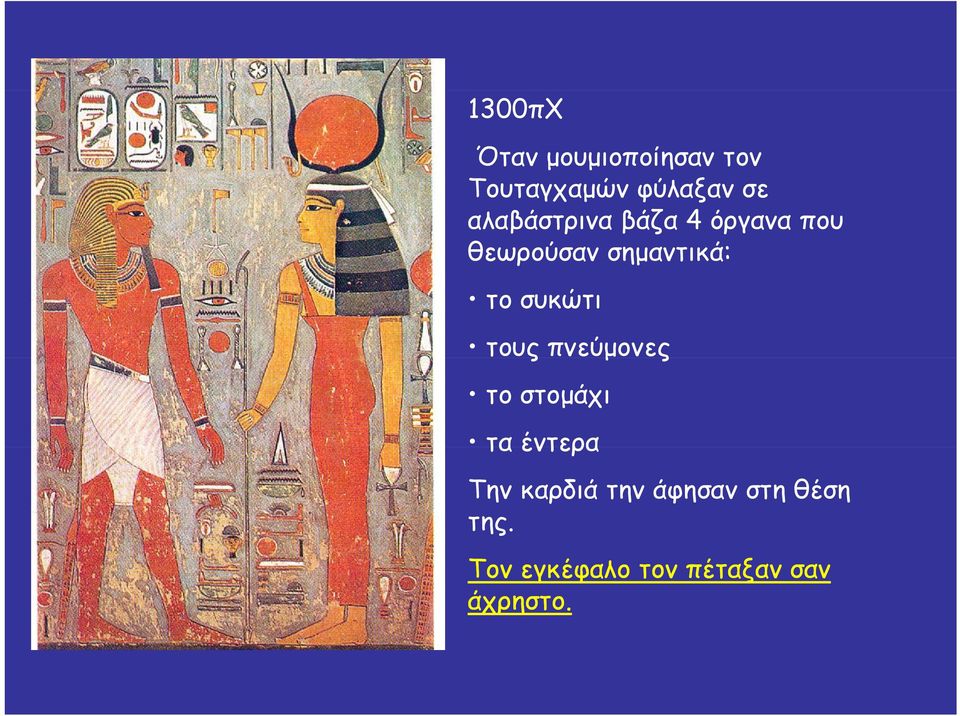 1300πΧ

Όταν μουμιοποίησαν τον Τουταγχαμών φύλαξαν σε αλαβάστρινα βάζα 4 όργανα που θεωρούσαν σημαντικά:

• το συκώτι

• τους πνεύμονες

• το στομάχι

• τα έντερα

Την καρδιά την άφησαν στη θέση της.

Τον εγκέφαλο τον πέταξαν σαν άχρηστο.